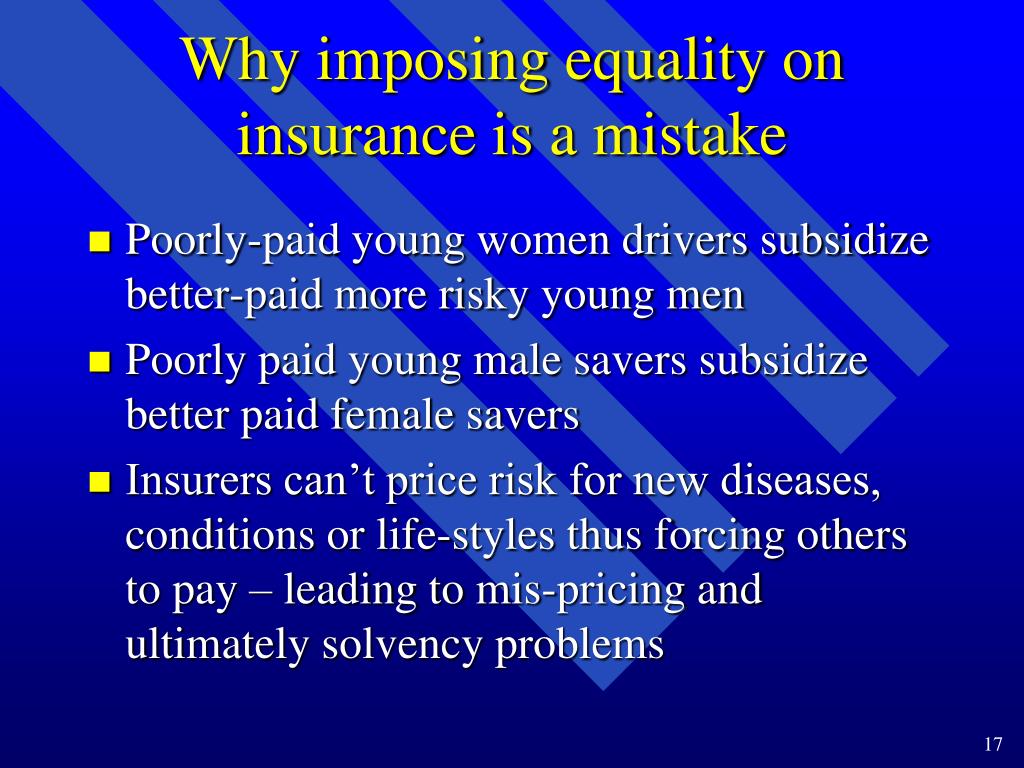 Why imposing equality on insurance is a mistake

- Poorly-paid young women drivers subsidize better-paid more risky young men
- Poorly paid young male savers subsidize better paid female savers
- Insurers can’t price risk for new diseases, conditions or life-styles thus forcing others to pay – leading to mis-pricing and ultimately solvency problems

17